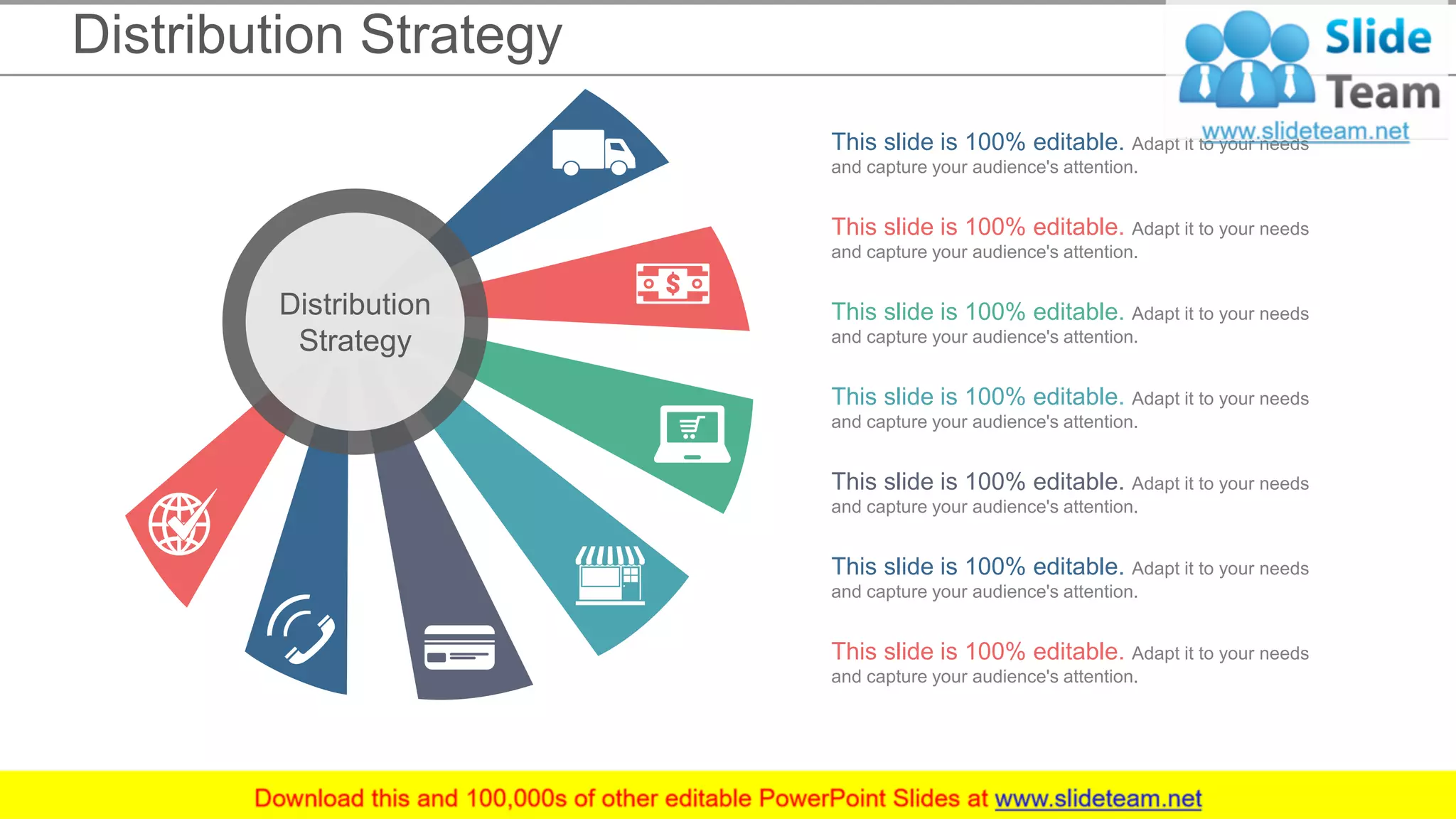 Distribution Strategy

Slide Team
www.slideteam.net

Distribution Strategy

This slide is 100% editable. Adapt it to your needs and capture your audience's attention.

This slide is 100% editable. Adapt it to your needs and capture your audience's attention.

This slide is 100% editable. Adapt it to your needs and capture your audience's attention.

This slide is 100% editable. Adapt it to your needs and capture your audience's attention.

This slide is 100% editable. Adapt it to your needs and capture your audience's attention.

This slide is 100% editable. Adapt it to your needs and capture your audience's attention.

This slide is 100% editable. Adapt it to your needs and capture your audience's attention.

Download this and 100,000s of other editable PowerPoint Slides at www.slideteam.net